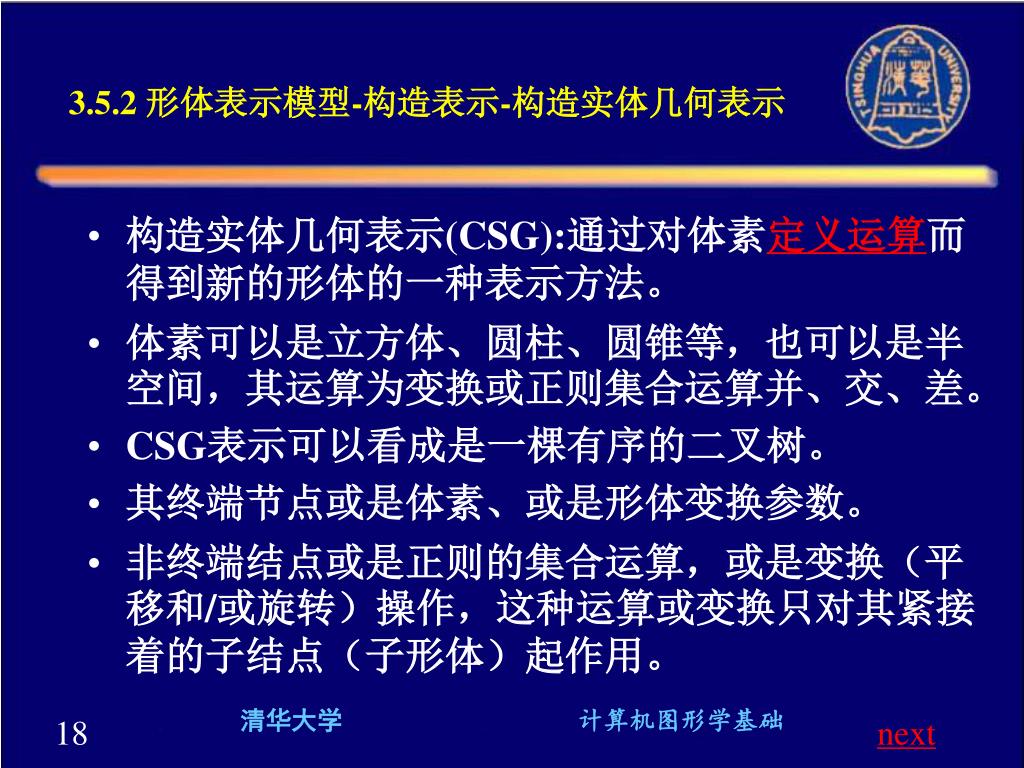 3.5.2 形体表示模型-构造表示-构造实体几何表示

TSINGHUA UNIVERSITY

• 构造实体几何表示(CSG):通过对体素定义运算而得到新的形体的一种表示方法。

• 体素可以是立方体、圆柱、圆锥等，也可以是半空间，其运算为变换或正则集合运算并、交、差。

• CSG表示可以看成是一棵有序的二叉树。

• 其终端节点或是体素、或是形体变换参数。

• 非终端结点或是正则的集合运算，或是变换（平移和/或旋转）操作，这种运算或变换只对其紧接着的子结点（子形体）起作用。

18

清华大学

计算机图形学基础

next